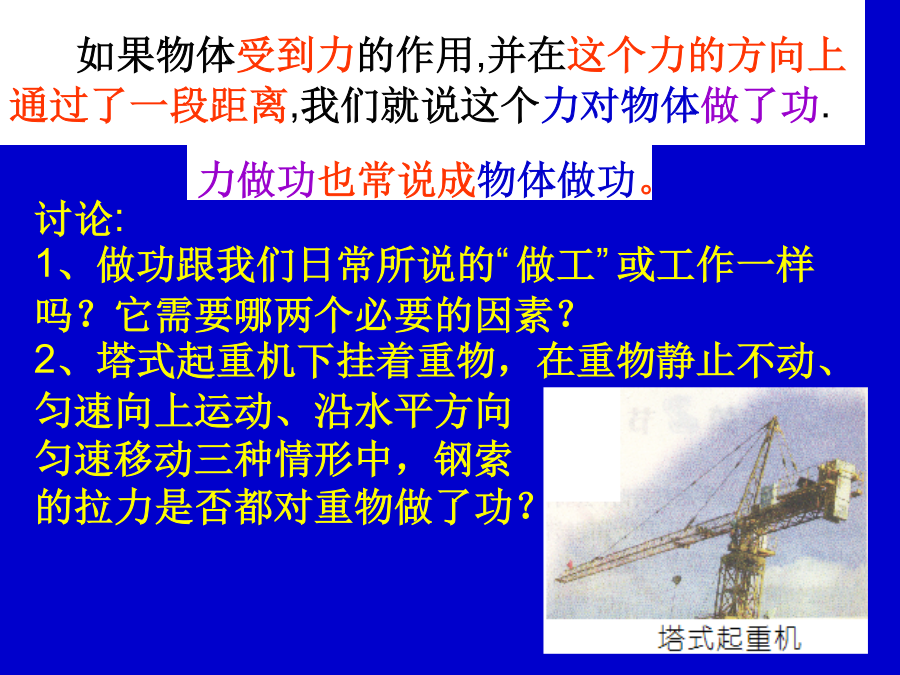 如果物体受到力的作用,并在这个力的方向上通过了一段距离,我们就说这个力对物体做了功.

力做功也常说成物体做功。

讨论:
1、做功跟我们日常所说的“做工”或工作一样吗？它需要哪两个必要的因素？
2、塔式起重机下挂着重物，在重物静止不动、匀速向上运动、沿水平方向匀速移动三种情形中，钢索的拉力是否都对重物做了功？

塔式起重机